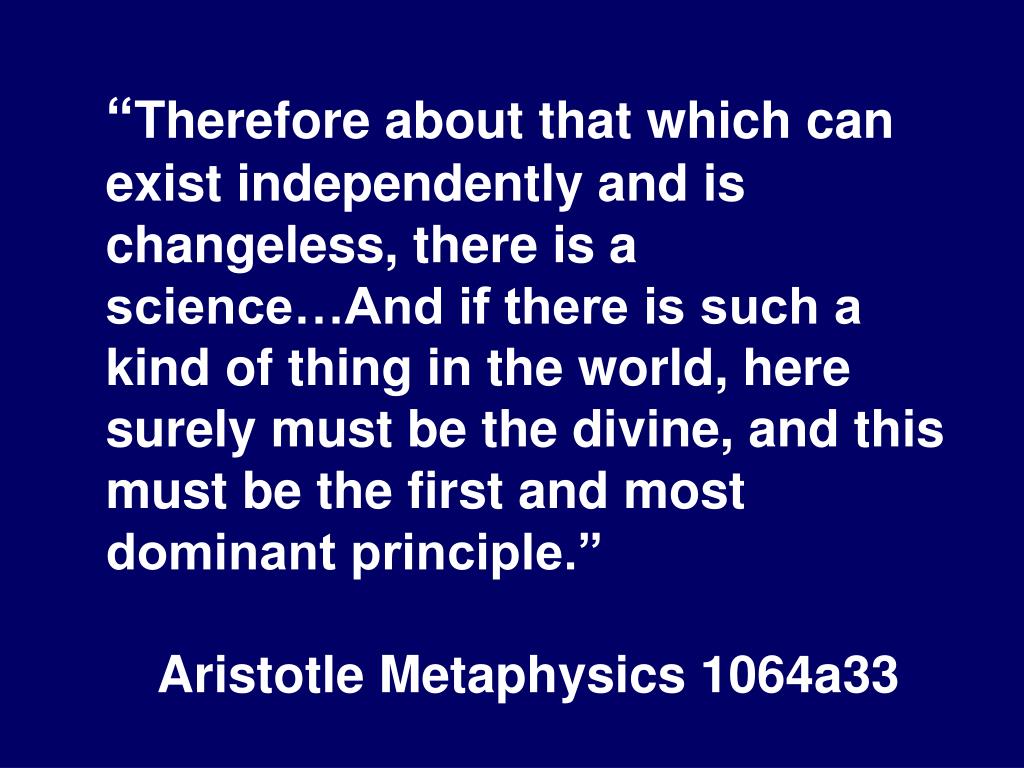 “Therefore about that which can exist independently and is changeless, there is a science…And if there is such a kind of thing in the world, here surely must be the divine, and this must be the first and most dominant principle.”

Aristotle Metaphysics 1064a33